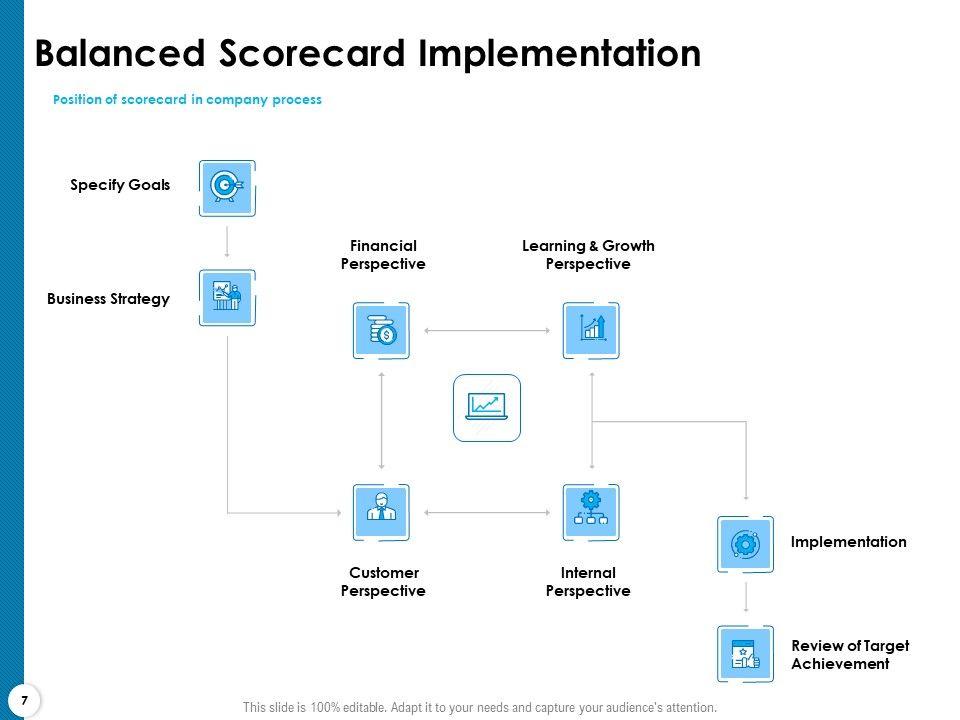 Balanced Scorecard Implementation

Position of scorecard in company process

Specify Goals

Business Strategy

Financial Perspective

Learning & Growth Perspective

Customer Perspective

Internal Perspective

Implementation

Review of Target Achievement

7

This slide is 100% editable. Adapt it to your needs and capture your audience's attention.